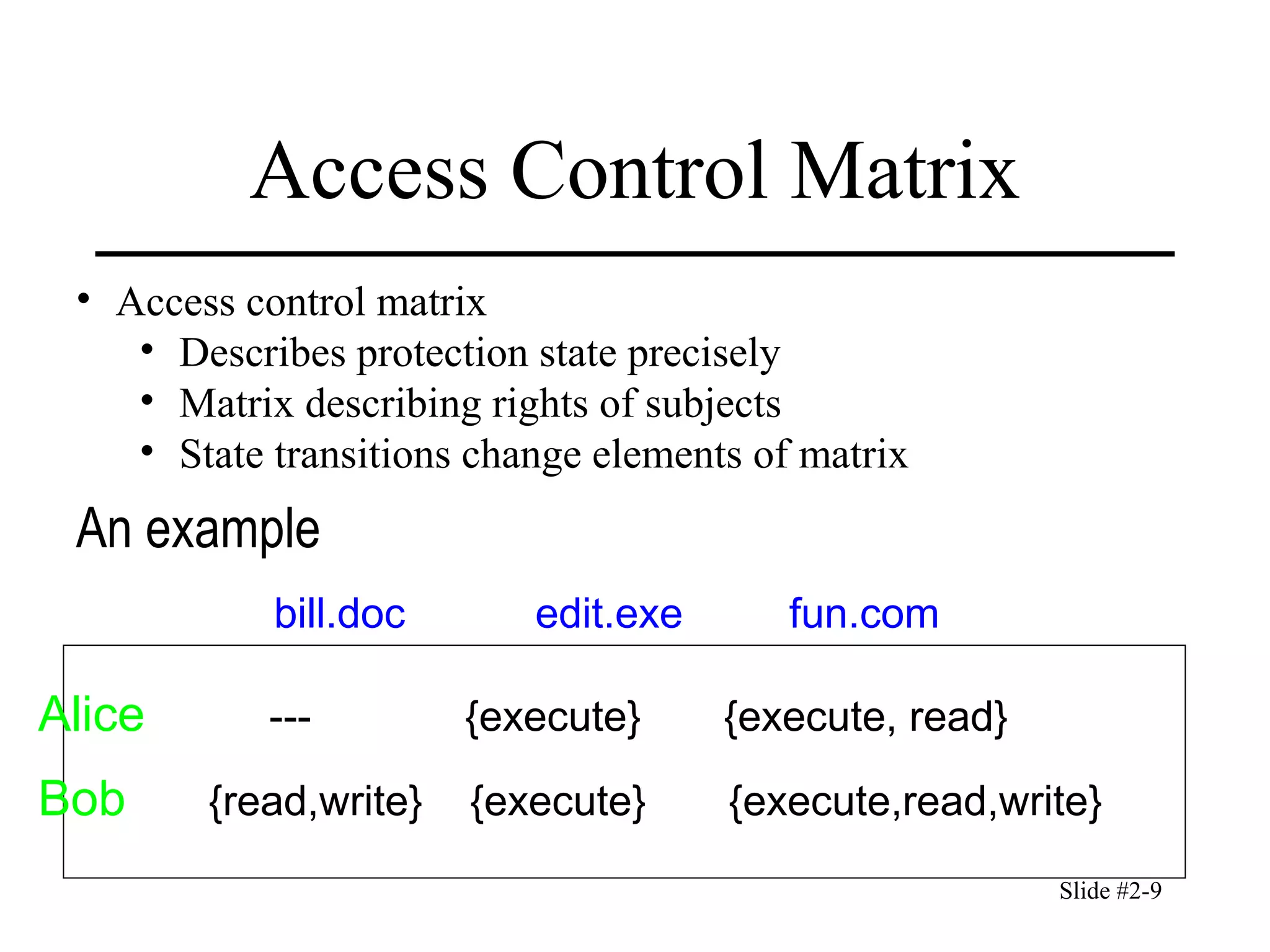 Access Control Matrix

• Access control matrix
  • Describes protection state precisely
  • Matrix describing rights of subjects
  • State transitions change elements of matrix

An example

| | bill.doc | edit.exe | fun.com |
|---|---|---|---|
| Alice | --- | {execute} | {execute, read} |
| Bob | {read,write} | {execute} | {execute,read,write} |

Slide #2-9